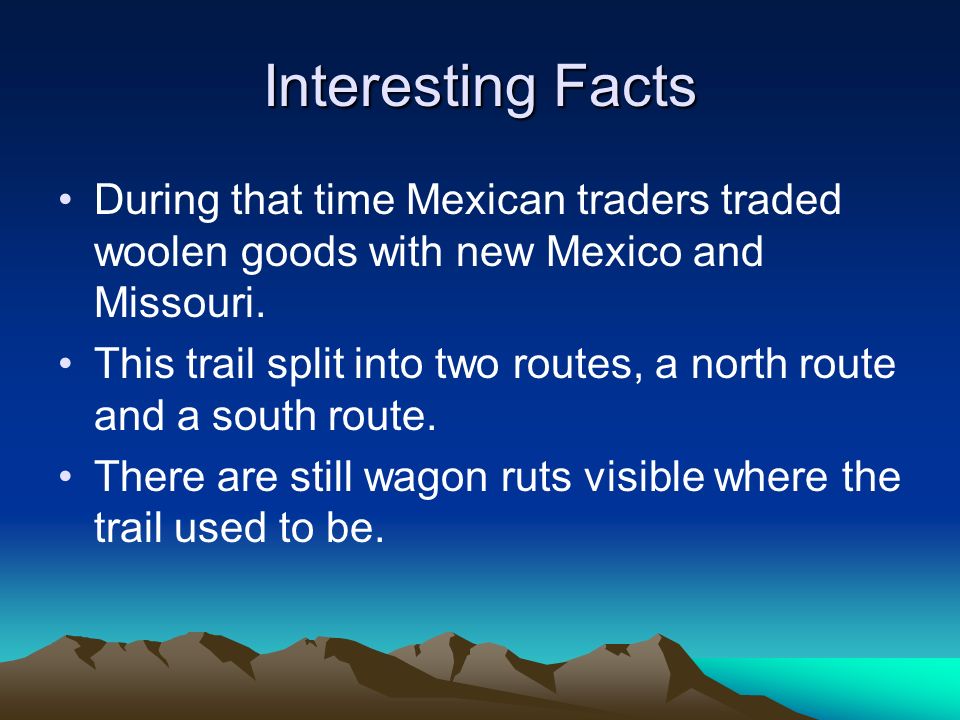 Interesting Facts

• During that time Mexican traders traded woolen goods with new Mexico and Missouri.

• This trail split into two routes, a north route and a south route.

• There are still wagon ruts visible where the trail used to be.